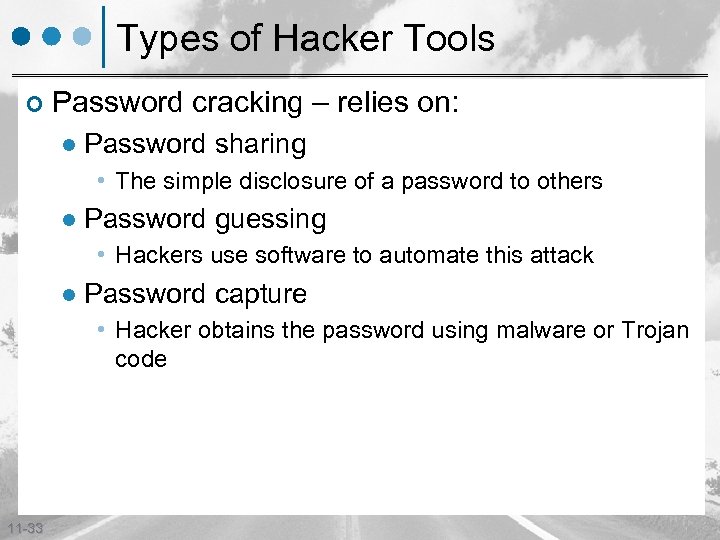 Types of Hacker Tools

Password cracking – relies on:

Password sharing

The simple disclosure of a password to others

Password guessing

Hackers use software to automate this attack

Password capture

Hacker obtains the password using malware or Trojan code

11-33